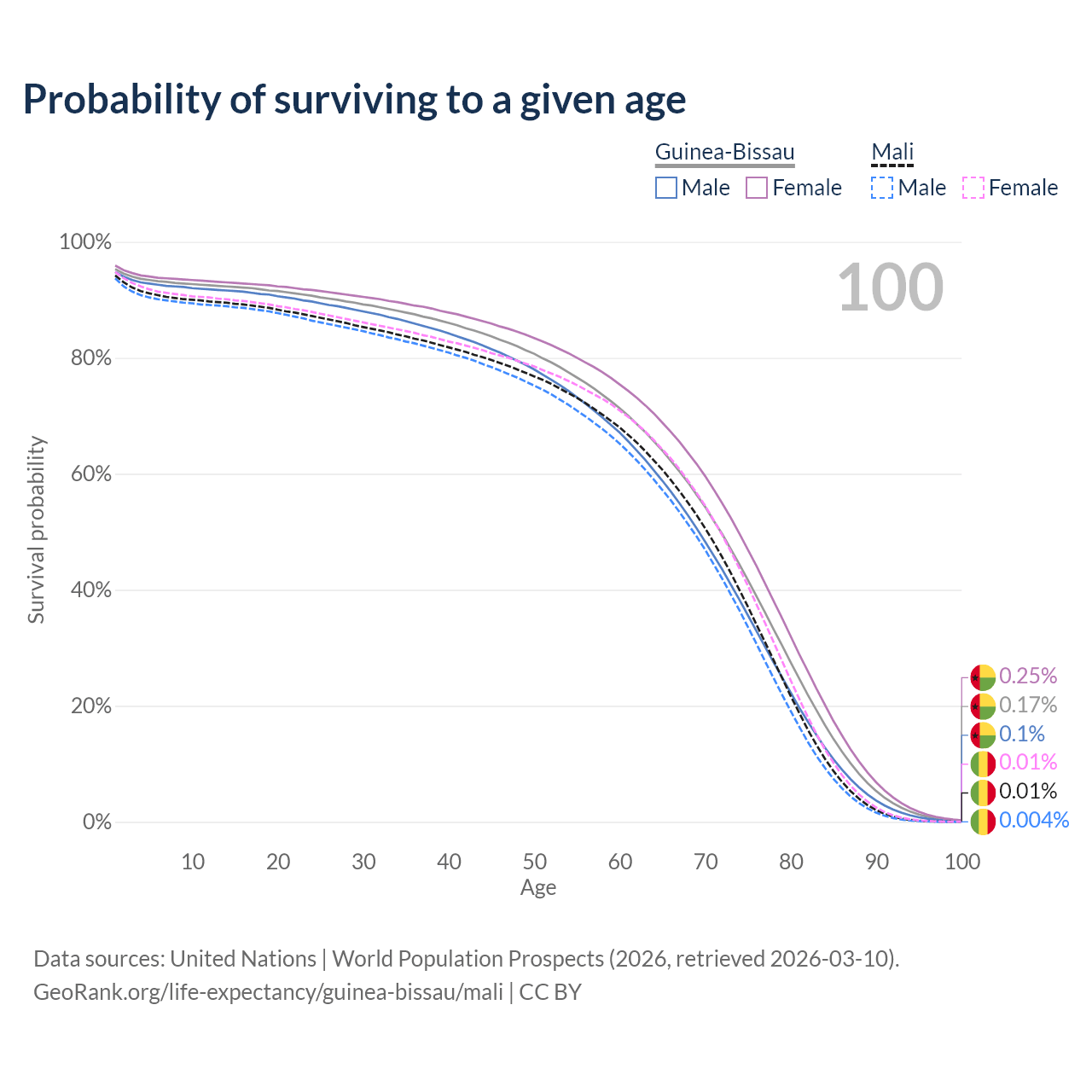 Probability of surviving to a given age

Guinea-Bissau
Male Female

Mali
Male Female

100

100%
80%
60%
40%
20%
0%

Survival probability

10 20 30 40 50 60 70 80 90 100
Age

0.25%
0.17%
0.1%
0.01%
0.01%
0.004%

Data sources: United Nations | World Population Prospects (2026, retrieved 2026-03-10).
GeoRank.org/life-expectancy/guinea-bissau/mali | CC BY